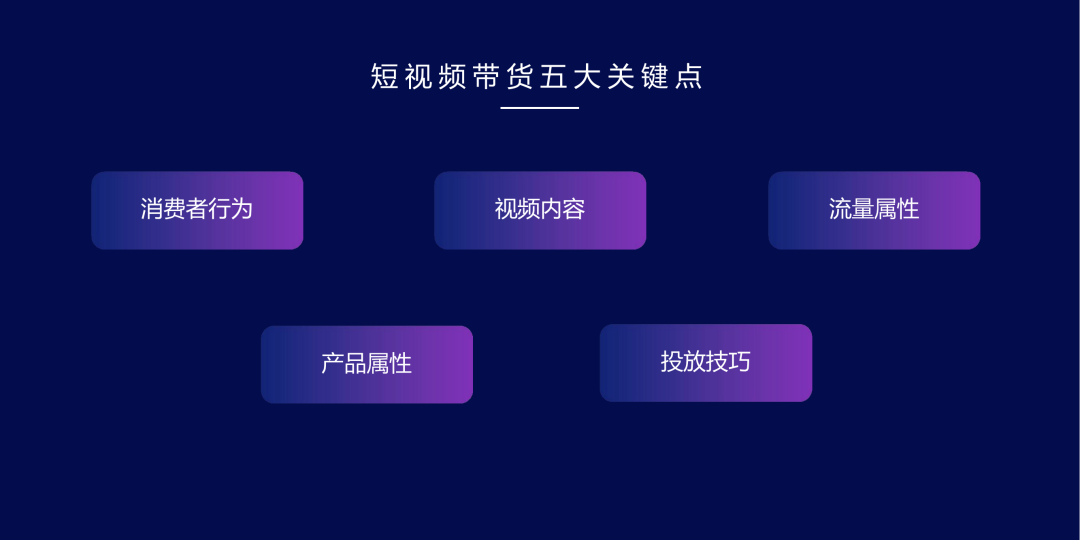 短视频带货五大关键点

消费者行为

视频内容

流量属性

产品属性

投放技巧